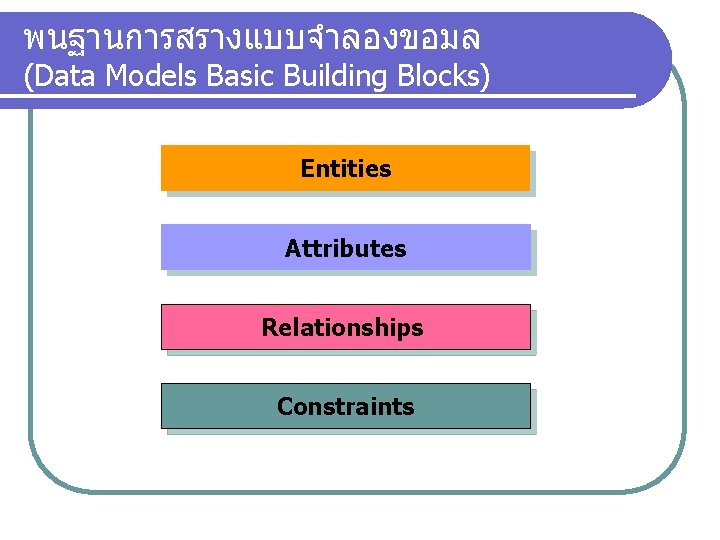 พนฐานการสรางแบบจำลองขอมล
(Data Models Basic Building Blocks)

Entities

Attributes

Relationships

Constraints